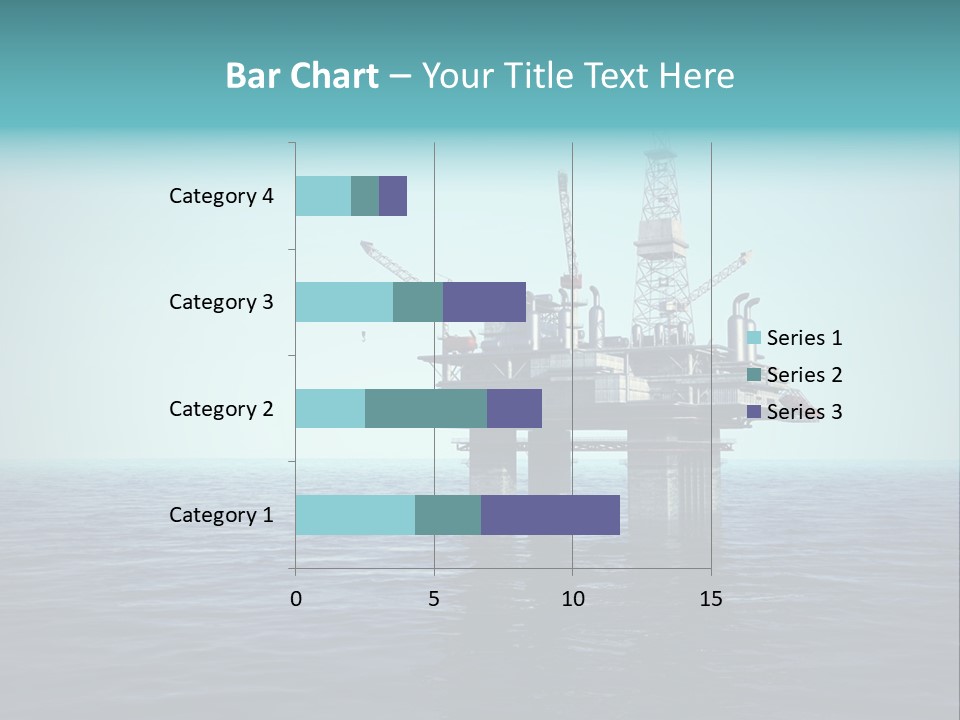 Bar Chart – Your Title Text Here

Category 4
Category 3
Category 2
Category 1

0
5
10
15

Series 1
Series 2
Series 3